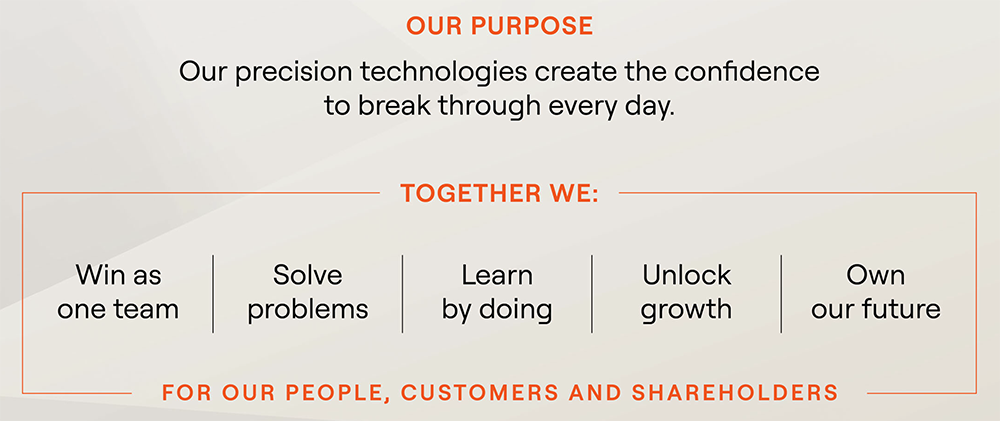 OUR PURPOSE

Our precision technologies create the confidence to break through every day.

TOGETHER WE:

Win as one team

Solve problems

Learn by doing

Unlock growth

Own our future

FOR OUR PEOPLE, CUSTOMERS AND SHAREHOLDERS